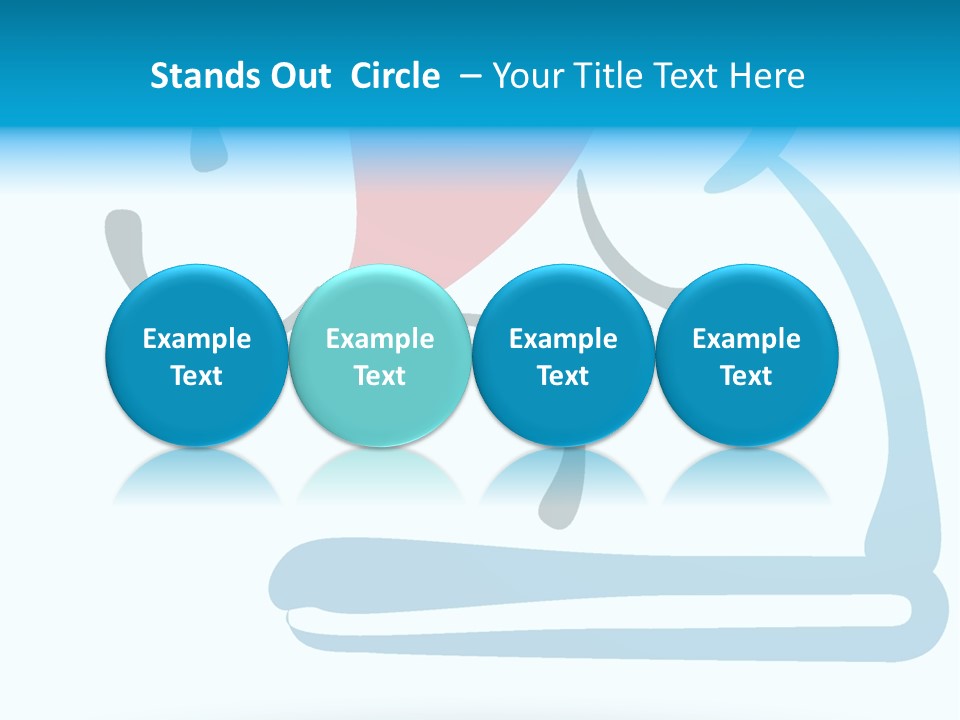 Stands Out Circle – Your Title Text Here

Example Text

Example Text

Example Text

Example Text